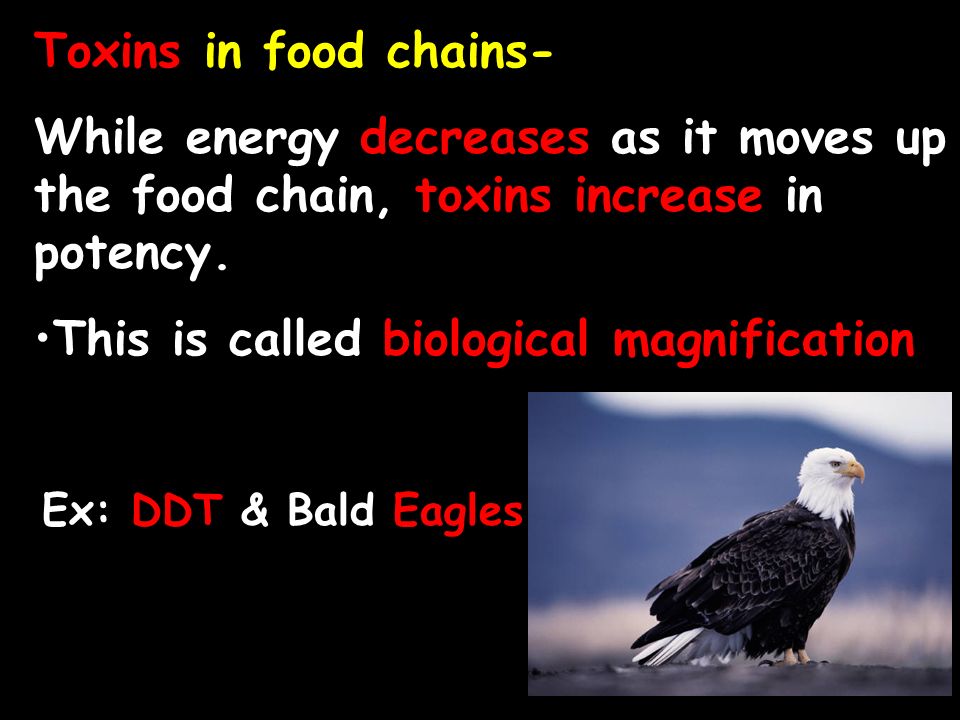 Toxins in food chains-

While energy decreases as it moves up the food chain, toxins increase in potency.

•This is called biological magnification

Ex: DDT & Bald Eagles